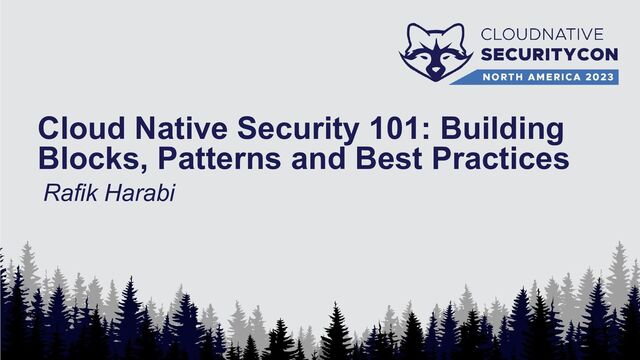 CLOUDNATIVE
SECURITYCON
NORTH AMERICA 2023

Cloud Native Security 101: Building Blocks, Patterns and Best Practices

Rafik Harabi